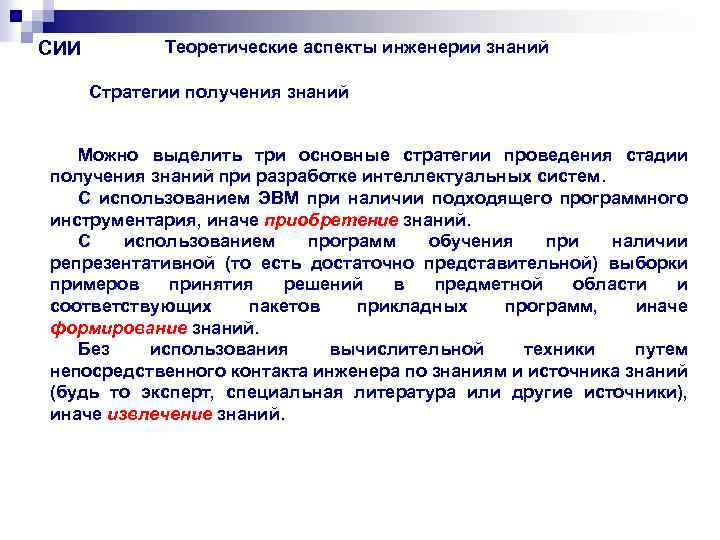 СИИ Теоретические аспекты инженерии знаний

Стратегии получения знаний

Можно выделить три основные стратегии проведения стадии получения знаний при разработке интеллектуальных систем.

С использованием ЭВМ при наличии подходящего программного инструментария, иначе приобретение знаний.

С использованием программ обучения при наличии репрезентативной (то есть достаточно представительной) выборки примеров принятия решений в предметной области и соответствующих пакетов прикладных программ, иначе формирование знаний.

Без использования вычислительной техники путем непосредственного контакта инженера по знаниям и источника знаний (будь то эксперт, специальная литература или другие источники), иначе извлечение знаний.